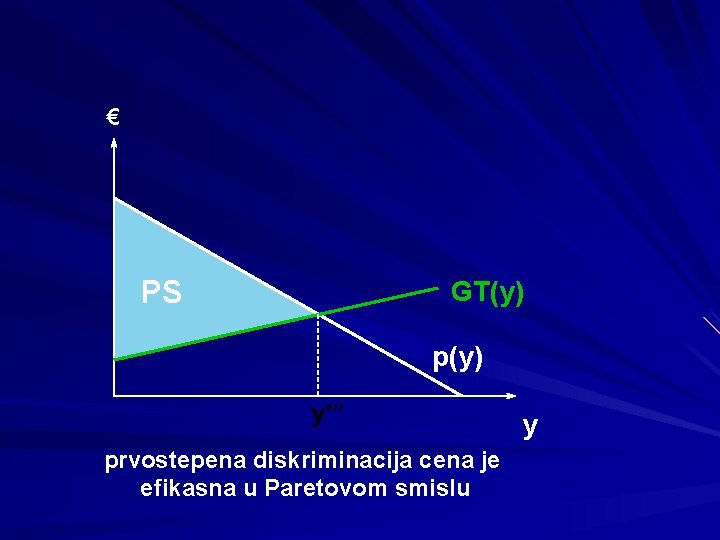 €

PS

GT(y)

p(y)

y'''

y

prvostepena diskriminacija cena je efikasna u Paretovom smislu